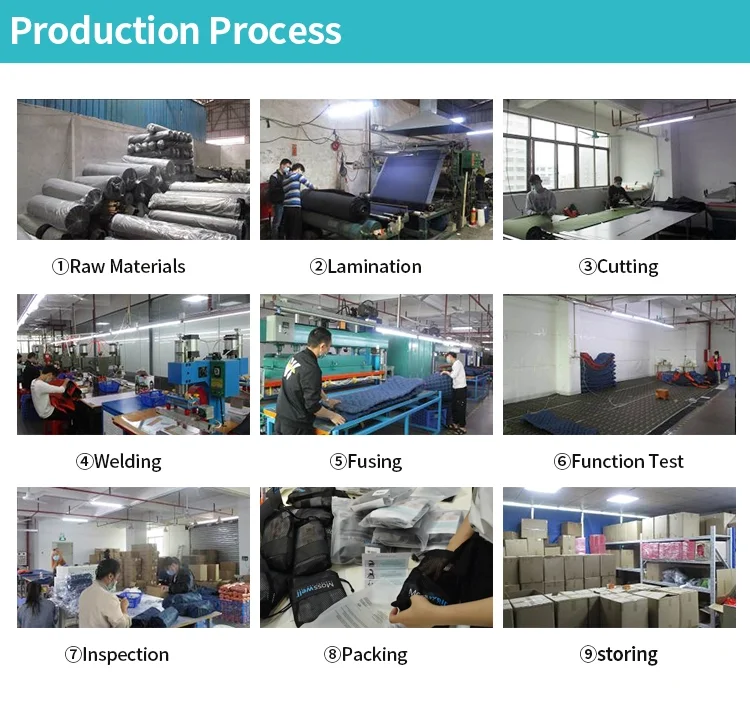 Production Process

①Raw Materials

②Lamination

③Cutting

④Welding

⑤Fusing

⑥Function Test

⑦Inspection

Mosswell

⑧Packing

⑨storing